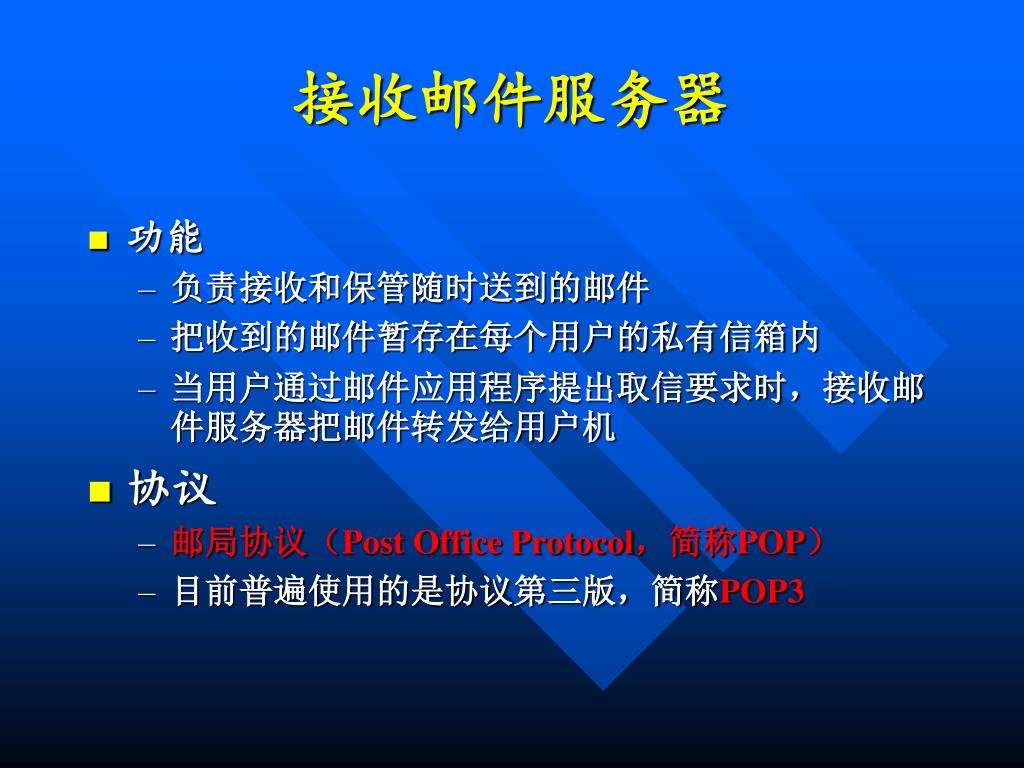 接收邮件服务器

■ 功能
– 负责接收和保管随时送到的邮件
– 把收到的邮件暂存在每个用户的私有信箱内
– 当用户通过邮件应用程序提出取信要求时，接收邮件服务器把邮件转发给用户机

■ 协议
– 邮局协议（Post Office Protocol，简称POP）
– 目前普遍使用的是协议第三版，简称POP3